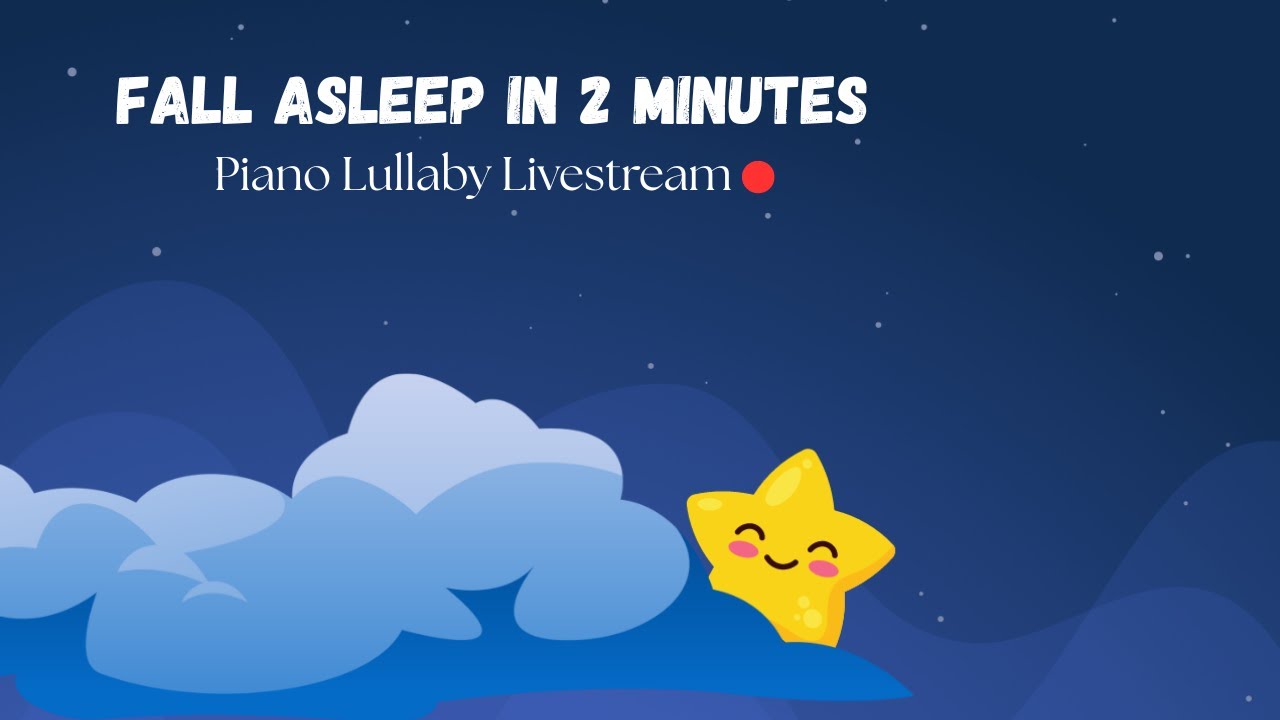 FALL ASLEEP IN 2 MINUTES
Piano Lullaby Livestream